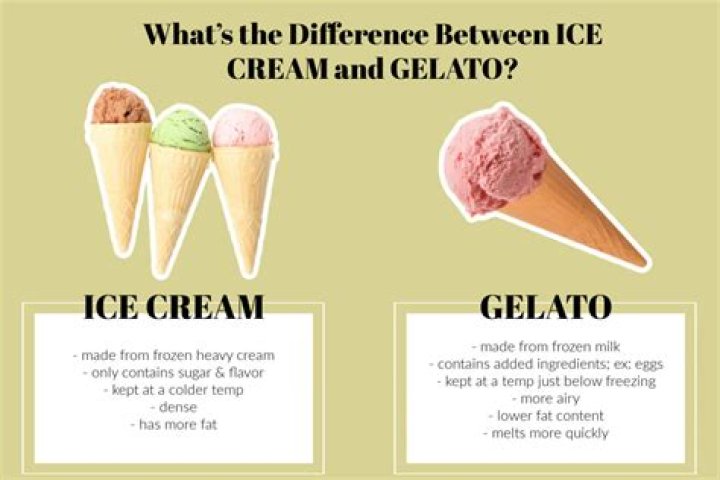 What's the Difference Between ICE CREAM and GELATO?

ICE CREAM

- made from frozen heavy cream
- only contains sugar & flavor
- kept at a colder temp
- dense
- has more fat

GELATO

- made from frozen milk
- contains added ingredients; ex: eggs
- kept at a temp just below freezing
- more airy
- lower fat content
- melts more quickly